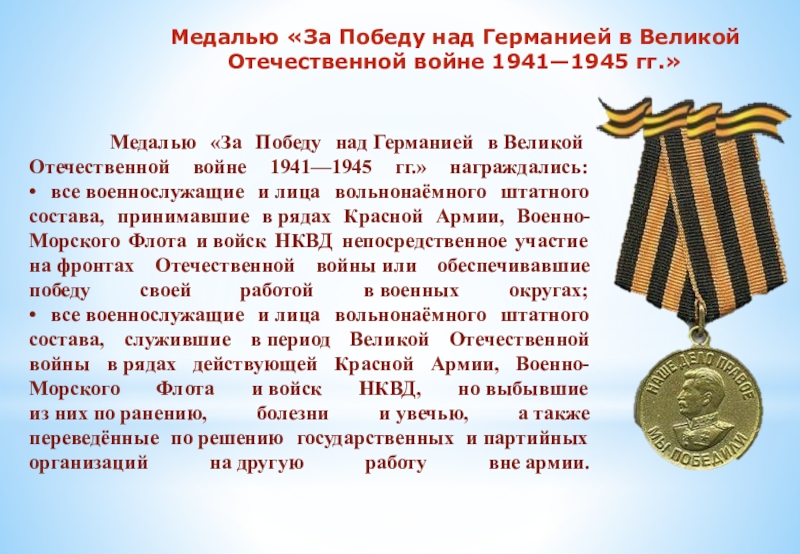 Медалью «За Победу над Германией в Великой Отечественной войне 1941—1945 гг.»

Медалью «За Победу над Германией в Великой Отечественной войне 1941—1945 гг.» награждались:
• все военнослужащие и лица вольнонаёмного штатного состава, принимавшие в рядах Красной Армии, Военно-Морского Флота и войск НКВД непосредственное участие на фронтах Отечественной войны или обеспечивавшие победу своей работой в военных округах;
• все военнослужащие и лица вольнонаёмного штатного состава, служившие в период Великой Отечественной войны в рядах действующей Красной Армии, Военно-Морского Флота и войск НКВД, но выбывшие из них по ранению, болезни и увечью, а также переведённые по решению государственных и партийных организаций на другую работу вне армии.

НАШЕ ДЕЛО ПРАВОЕ
МЫ ПОБЕДИЛИ